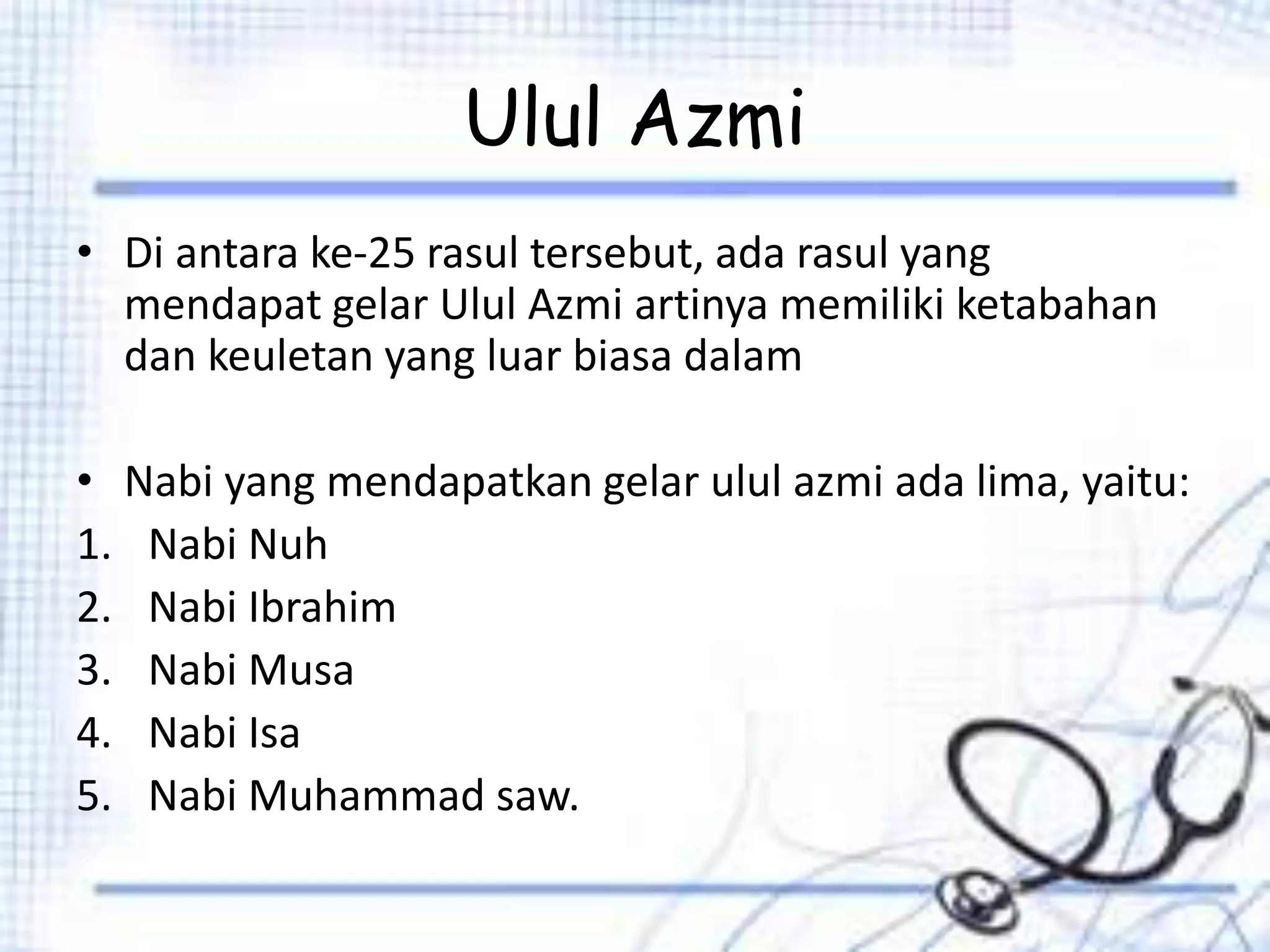 Ulul Azmi

• Di antara ke-25 rasul tersebut, ada rasul yang mendapat gelar Ulul Azmi artinya memiliki ketabahan dan keuletan yang luar biasa dalam

• Nabi yang mendapatkan gelar ulul azmi ada lima, yaitu:
1. Nabi Nuh
2. Nabi Ibrahim
3. Nabi Musa
4. Nabi Isa
5. Nabi Muhammad saw.